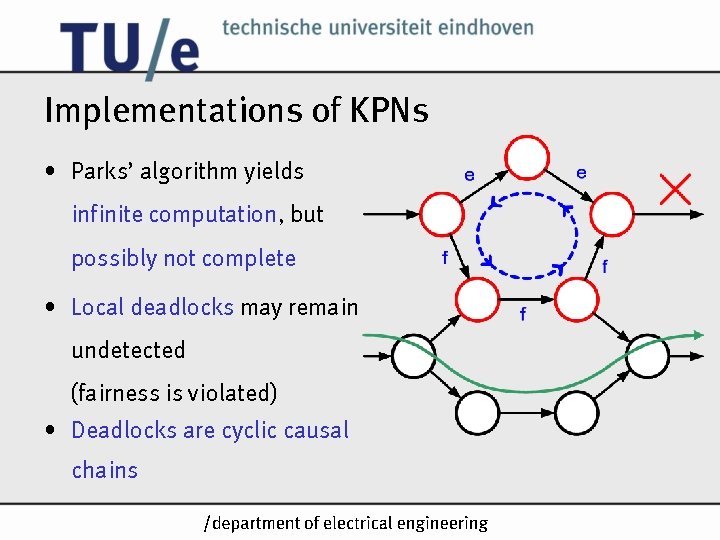 TU/e technische universiteit eindhoven

Implementations of KPNs

• Parks' algorithm yields infinite computation, but possibly not complete

• Local deadlocks may remain undetected (fairness is violated)

• Deadlocks are cyclic causal chains

e
e
f
f
f

/department of electrical engineering